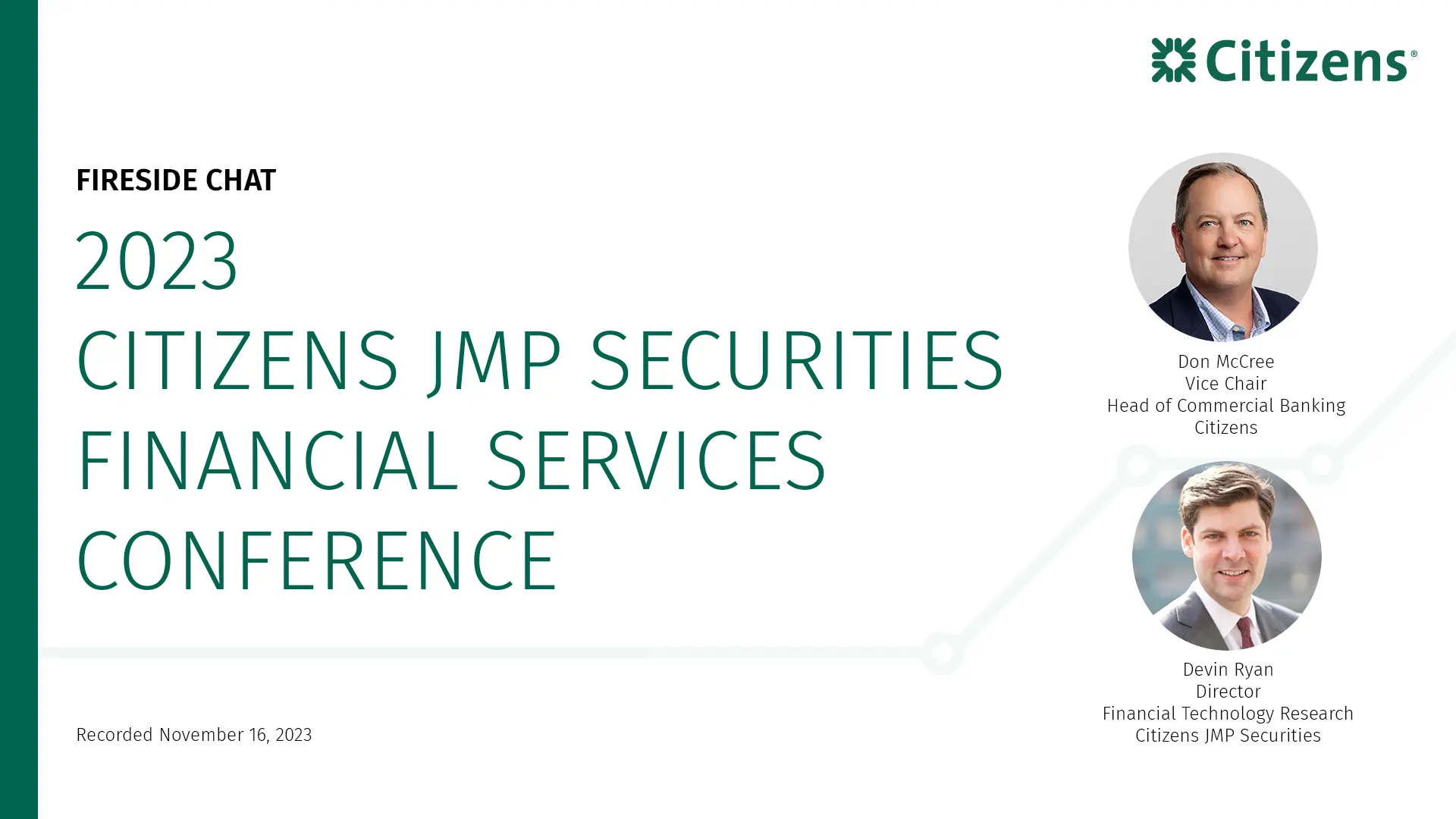 Citizens®

FIRESIDE CHAT

2023
CITIZENS JMP SECURITIES
FINANCIAL SERVICES
CONFERENCE

Recorded November 16, 2023

Don McCree
Vice Chair
Head of Commercial Banking
Citizens

Devin Ryan
Director
Financial Technology Research
Citizens JMP Securities